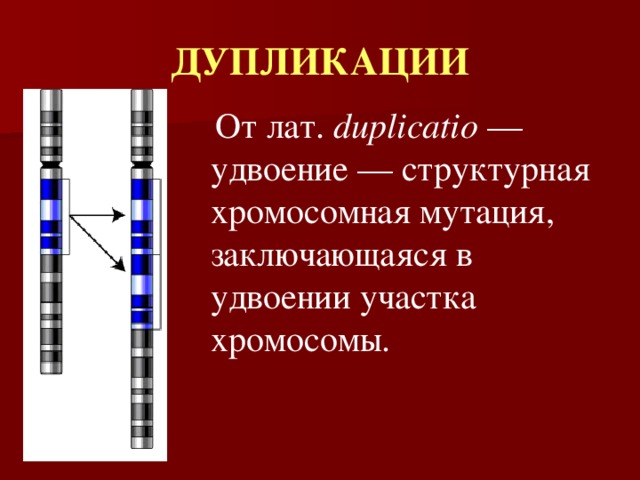 ДУПЛИКАЦИИ

От лат. duplicatio — удвоение — структурная хромосомная мутация, заключающаяся в удвоении участка хромосомы.